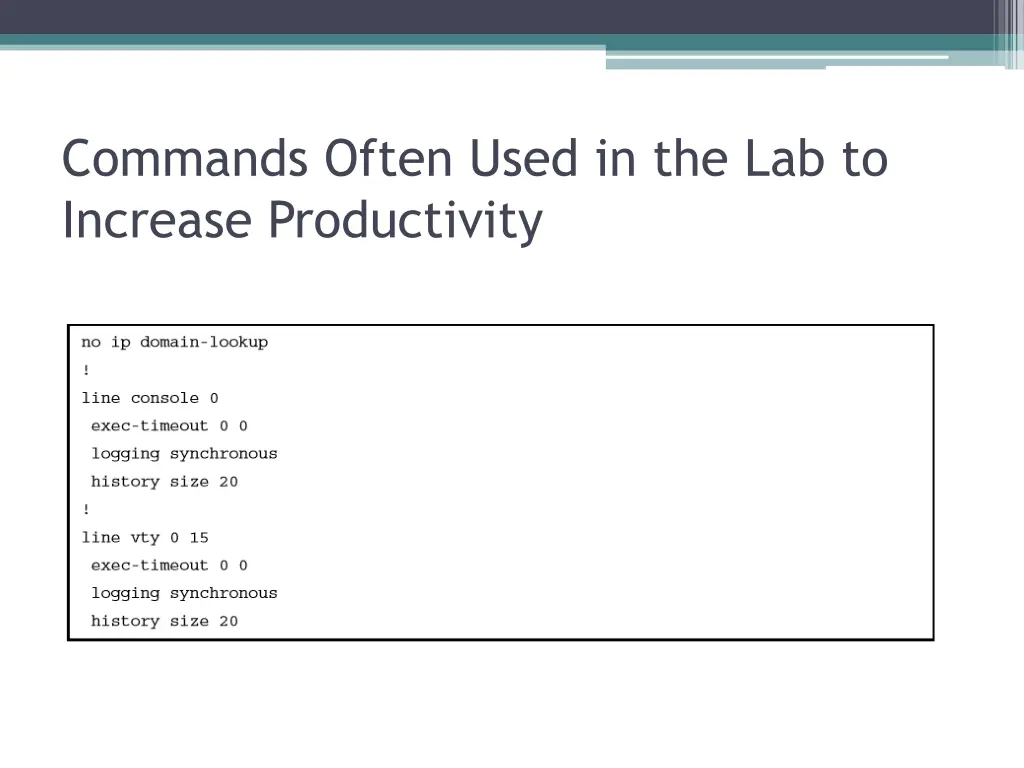 Commands Often Used in the Lab to Increase Productivity

no ip domain-lookup
!
line console 0
 exec-timeout 0 0
 logging synchronous
 history size 20
!
line vty 0 15
 exec-timeout 0 0
 logging synchronous
 history size 20